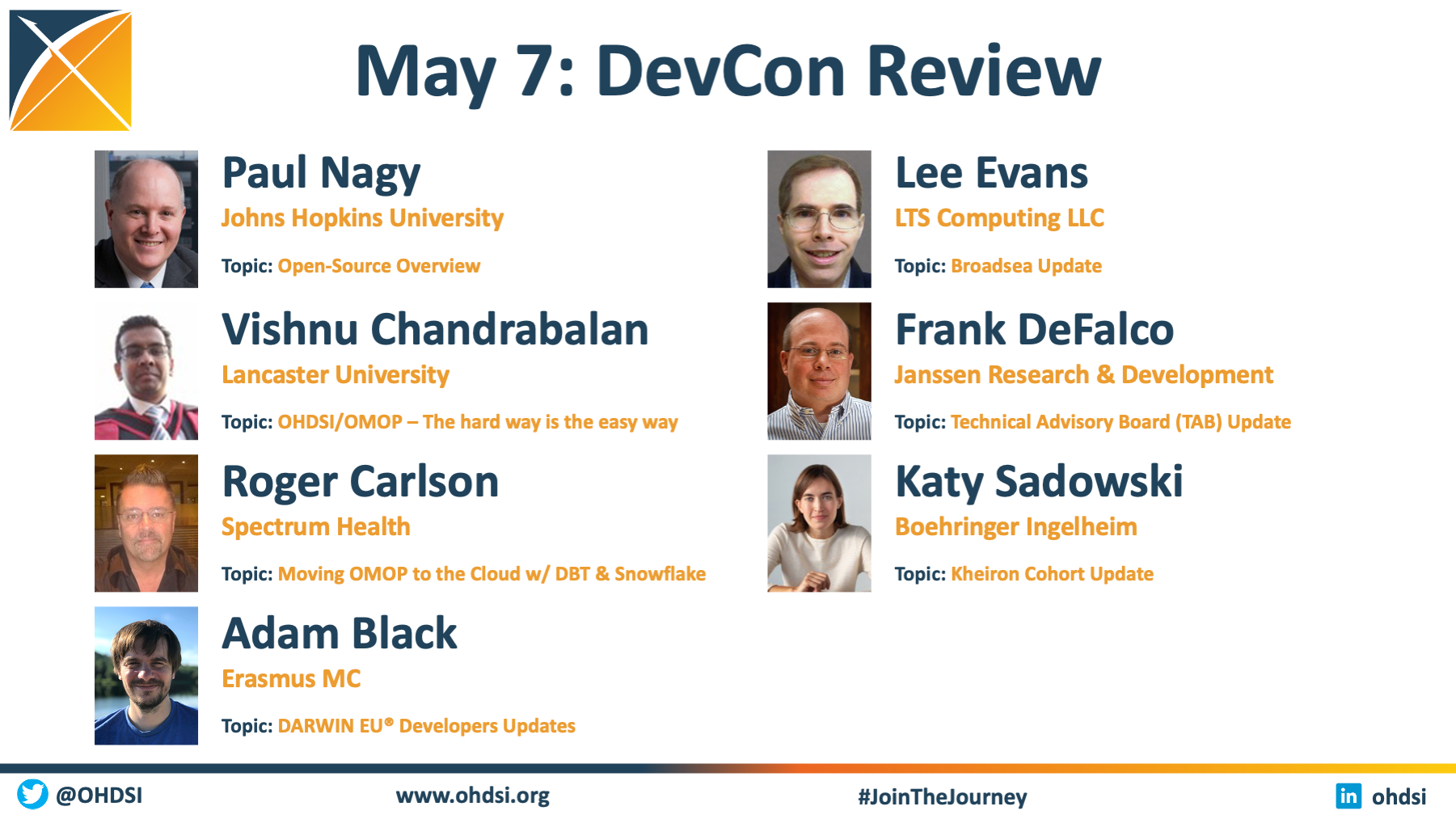 May 7: DevCon Review

Paul Nagy
Johns Hopkins University
Topic: Open-Source Overview

Vishnu Chandrabalan
Lancaster University
Topic: OHDSI/OMOP – The hard way is the easy way

Roger Carlson
Spectrum Health
Topic: Moving OMOP to the Cloud w/ DBT & Snowflake

Adam Black
Erasmus MC
Topic: DARWIN EU® Developers Updates

Lee Evans
LTS Computing LLC
Topic: Broadsea Update

Frank DeFalco
Janssen Research & Development
Topic: Technical Advisory Board (TAB) Update

Katy Sadowski
Boehringer Ingelheim
Topic: Kheiron Cohort Update

@OHDSI www.ohdsi.org #JoinTheJourney in ohdsi